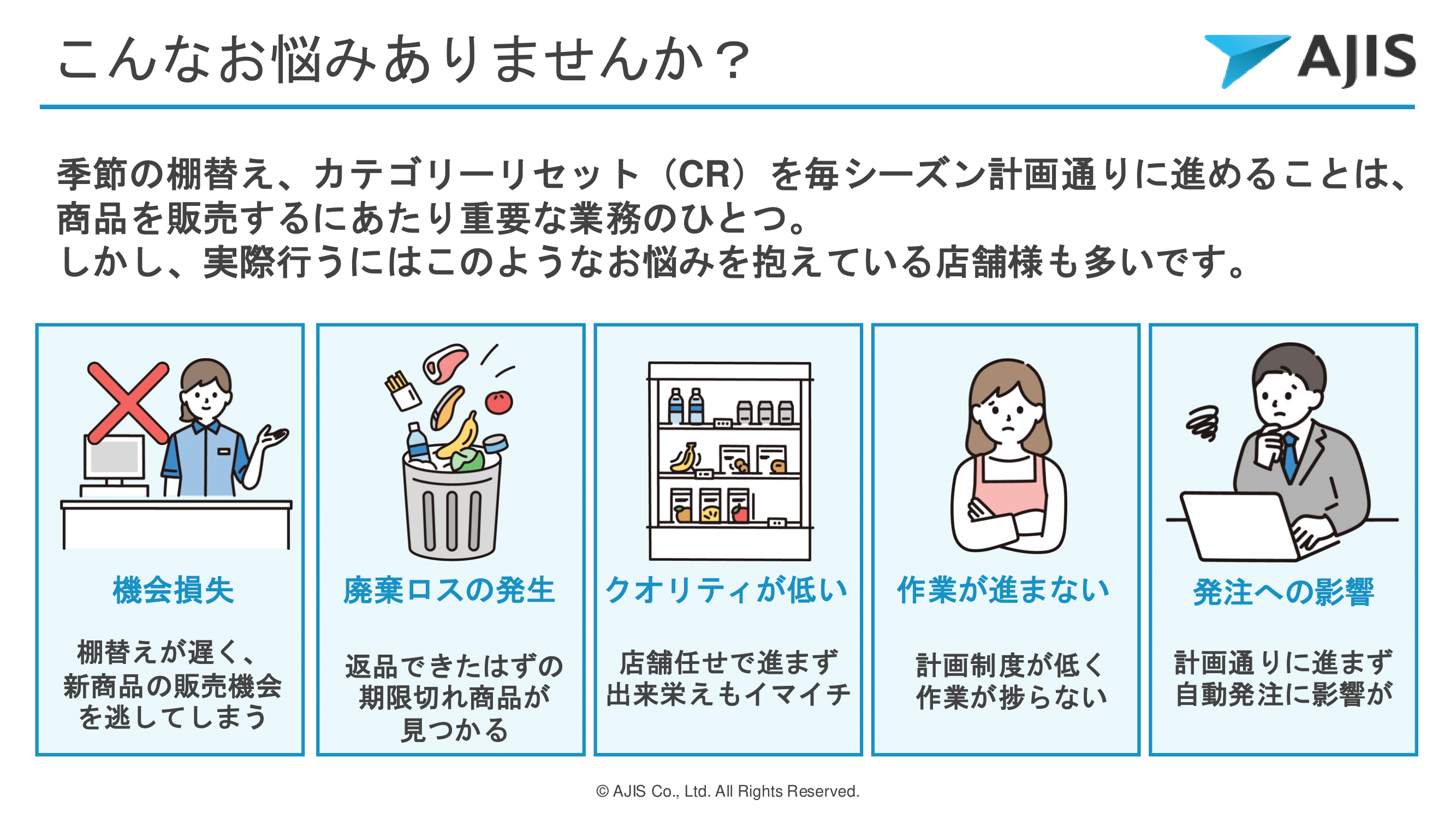 こんなお悩みありませんか？

AJIS

季節の棚替え、カテゴリーリセット（CR）を毎シーズン計画通りに進めることは、商品を販売するにあたり重要な業務のひとつ。
しかし、実際行うにはこのようなお悩みを抱えている店舗様も多いです。

機会損失

棚替えが遅く、新商品の販売機会を逃してしまう

廃棄ロスの発生

返品できたはずの期限切れ商品が見つかる

クオリティが低い

店舗任せで進まず出来栄えもイマイチ

作業が進まない

計画制度が低く作業が捗らない

発注への影響

計画通りに進まず自動発注に影響が

© AJIS Co., Ltd. All Rights Reserved.